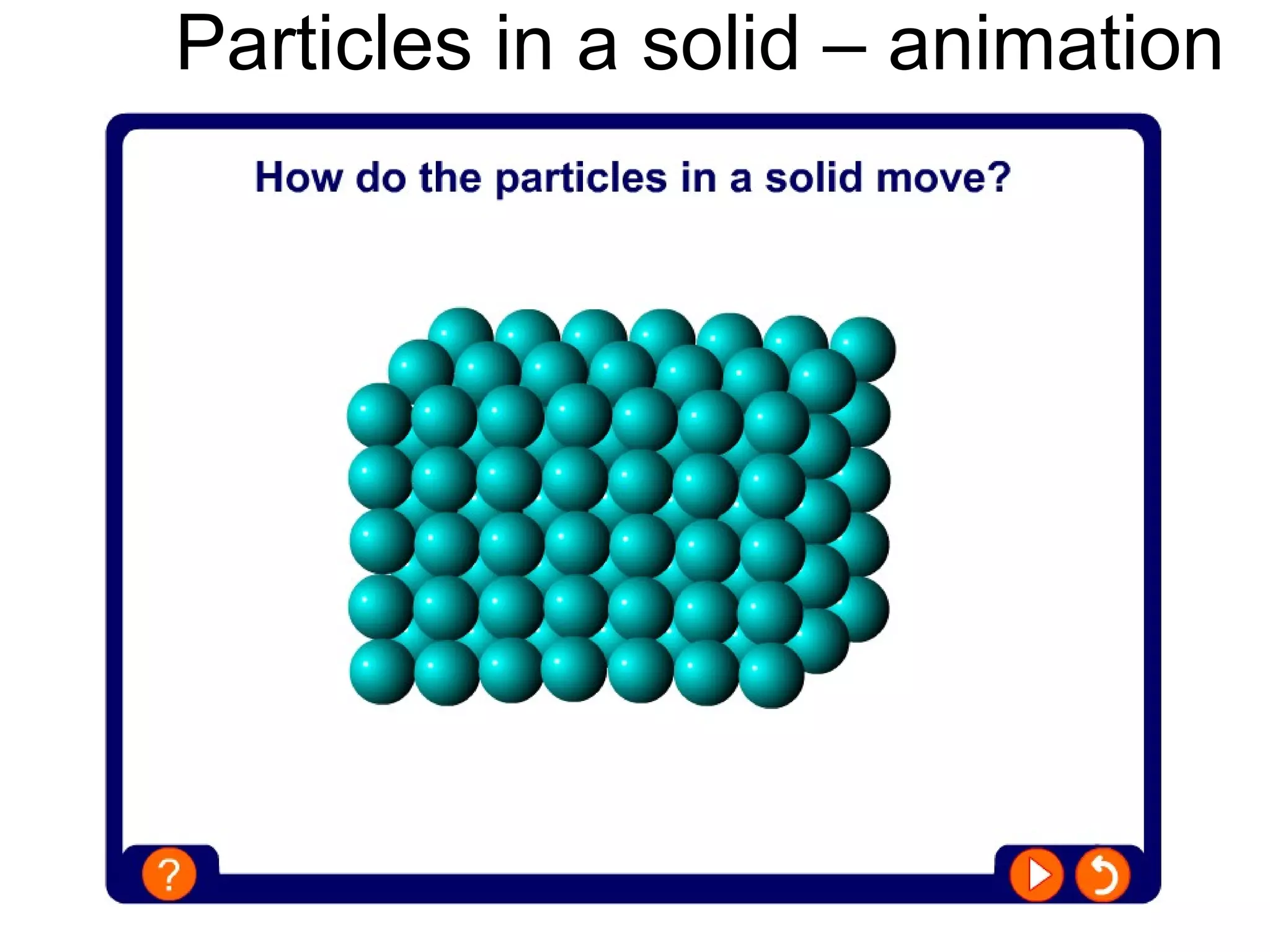 Particles in a solid – animation

How do the particles in a solid move?

?